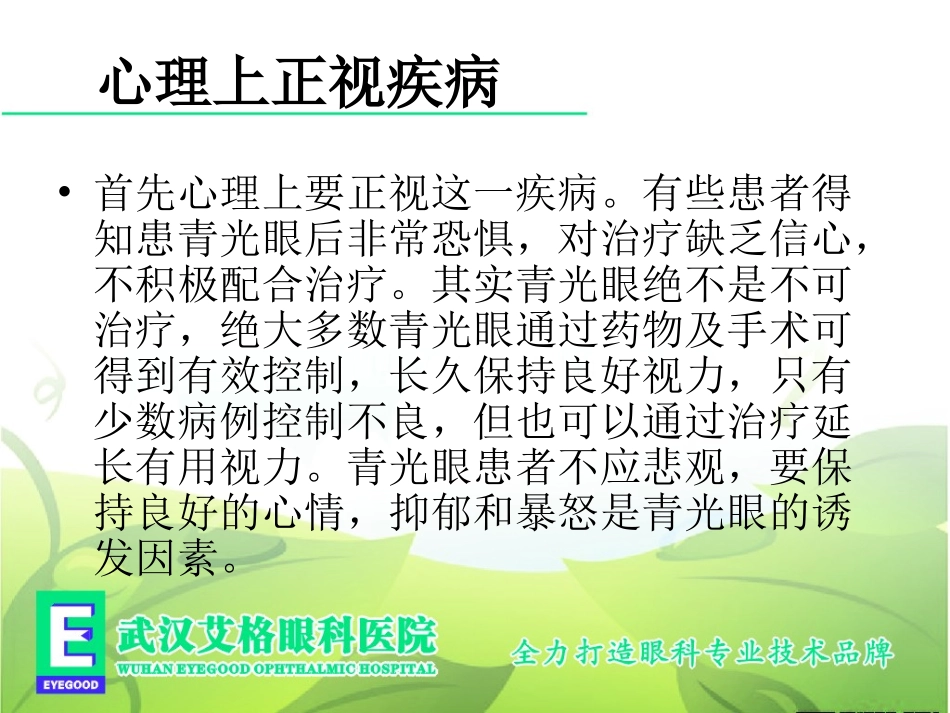 心理上正视疾病

• 首先心理上要正视这一疾病。有些患者得知患青光眼后非常恐惧，对治疗缺乏信心，不积极配合治疗。其实青光眼绝不是不可治疗，绝大多数青光眼通过药物及手术可得到有效控制，长久保持良好视力，只有少数病例控制不良，但也可以通过治疗延长有用视力。青光眼患者不应悲观，要保持良好的心情，抑郁和暴怒是青光眼的诱发因素。

E
EYEGOOD
武汉艾格眼科医院
WUHAN EYEGOOD OPHTHALMIC HOSPITAL
全力打造眼科专业技术品牌